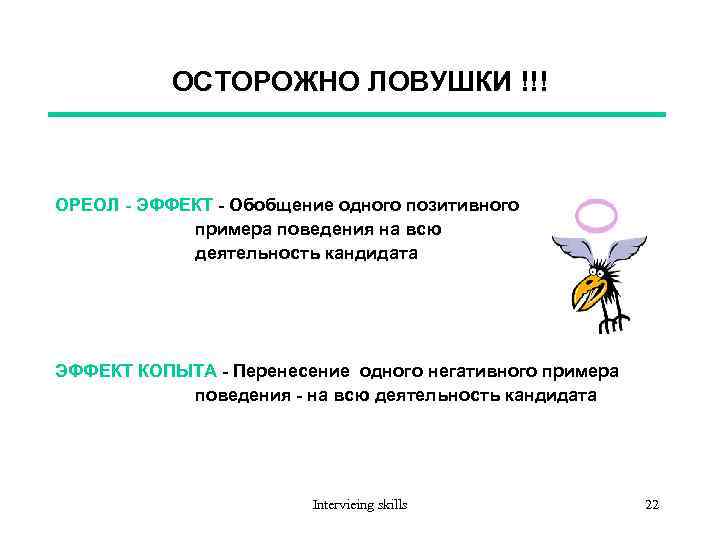 ОСТОРОЖНО ЛОВУШКИ !!!

ОРЕОЛ - ЭФФЕКТ - Обобщение одного позитивного примера поведения на всю деятельность кандидата

ЭФФЕКТ КОПЫТА - Перенесение одного негативного примера поведения - на всю деятельность кандидата

Intervieing skills

22